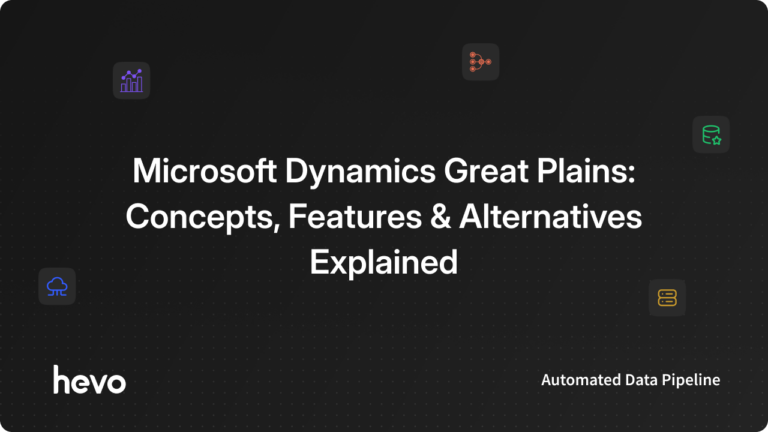 Microsoft Dynamics Great Plains: Concepts, Features & Alternatives Explained

hevo

Automated Data Pipeline